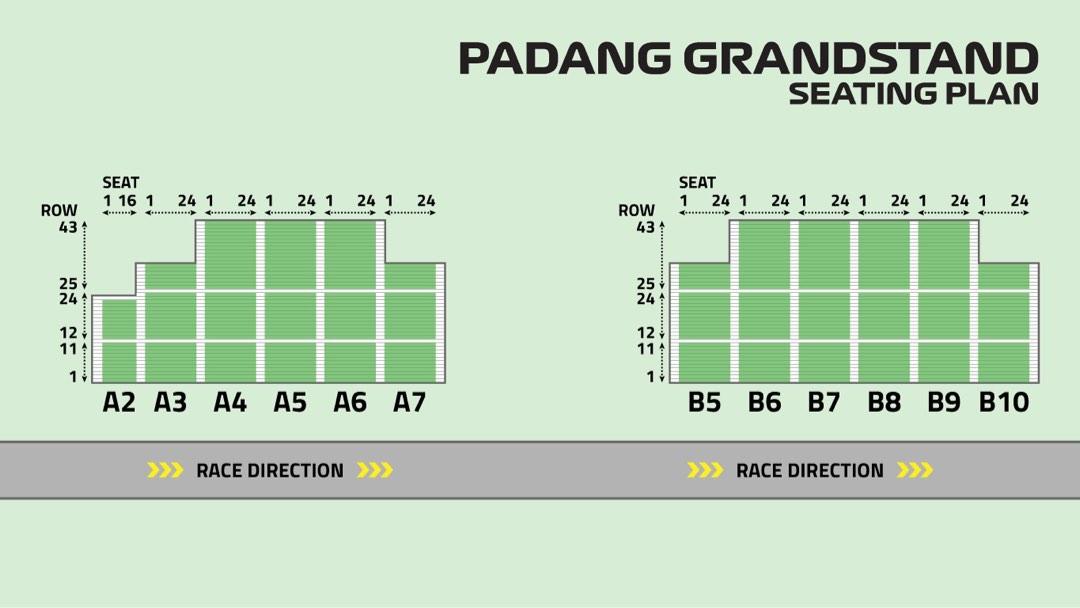 PADANG GRANDSTAND
SEATING PLAN

SEAT
1 16 1 24 1 24 1 24 1 24 1 24
ROW
43
25
24
12
11
1
A2 A3 A4 A5 A6 A7

SEAT
1 24 1 24 1 24 1 24 1 24 1 24
ROW
43
25
24
12
11
1
B5 B6 B7 B8 B9 B10

RACE DIRECTION

RACE DIRECTION